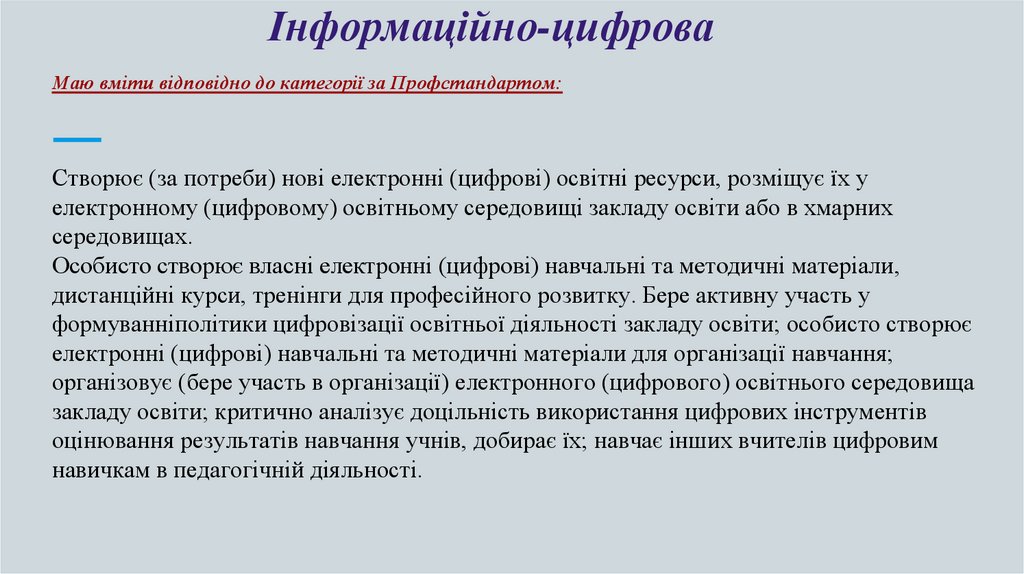 Інформаційно-цифрова

Маю вміти відповідно до категорії за Профстандартом:

Створює (за потреби) нові електронні (цифрові) освітні ресурси, розміщує їх у електронному (цифровому) освітньому середовищі закладу освіти або в хмарних середовищах.
Особисто створює власні електронні (цифрові) навчальні та методичні матеріали, дистанційні курси, тренінги для професійного розвитку. Бере активну участь у формуванніполітики цифровізації освітньої діяльності закладу освіти; особисто створює електронні (цифрові) навчальні та методичні матеріали для організації навчання; організовує (бере участь в організації) електронного (цифрового) освітнього середовища закладу освіти; критично аналізує доцільність використання цифрових інструментів оцінювання результатів навчання учнів, добирає їх; навчає інших вчителів цифровим навичкам в педагогічній діяльності.